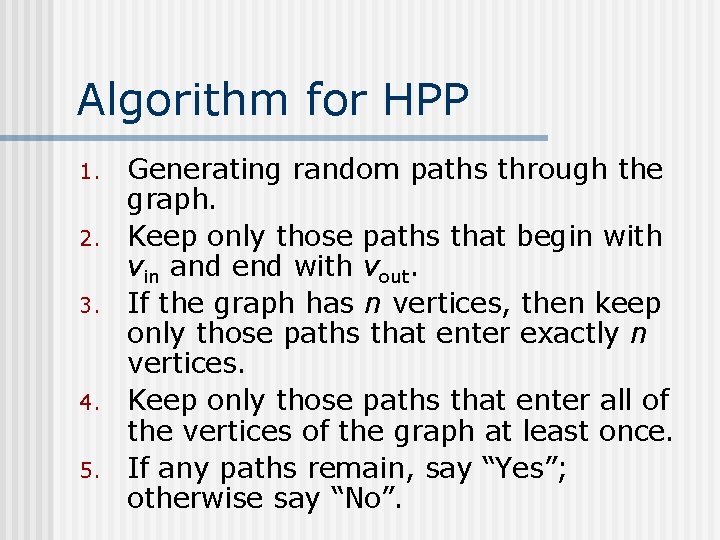 Algorithm for HPP

1. Generating random paths through the graph.
2. Keep only those paths that begin with $v_{in}$ and end with $v_{out}$.
3. If the graph has $n$ vertices, then keep only those paths that enter exactly $n$ vertices.
4. Keep only those paths that enter all of the vertices of the graph at least once.
5. If any paths remain, say “Yes”; otherwise say “No”.